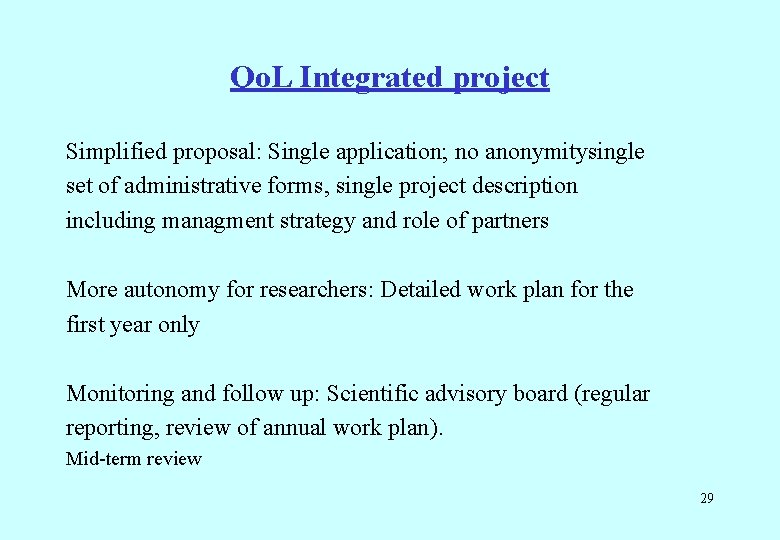 QoL Integrated project

Simplified proposal: Single application; no anonymitysingle set of administrative forms, single project description including managment strategy and role of partners

More autonomy for researchers: Detailed work plan for the first year only

Monitoring and follow up: Scientific advisory board (regular reporting, review of annual work plan).
Mid-term review

29